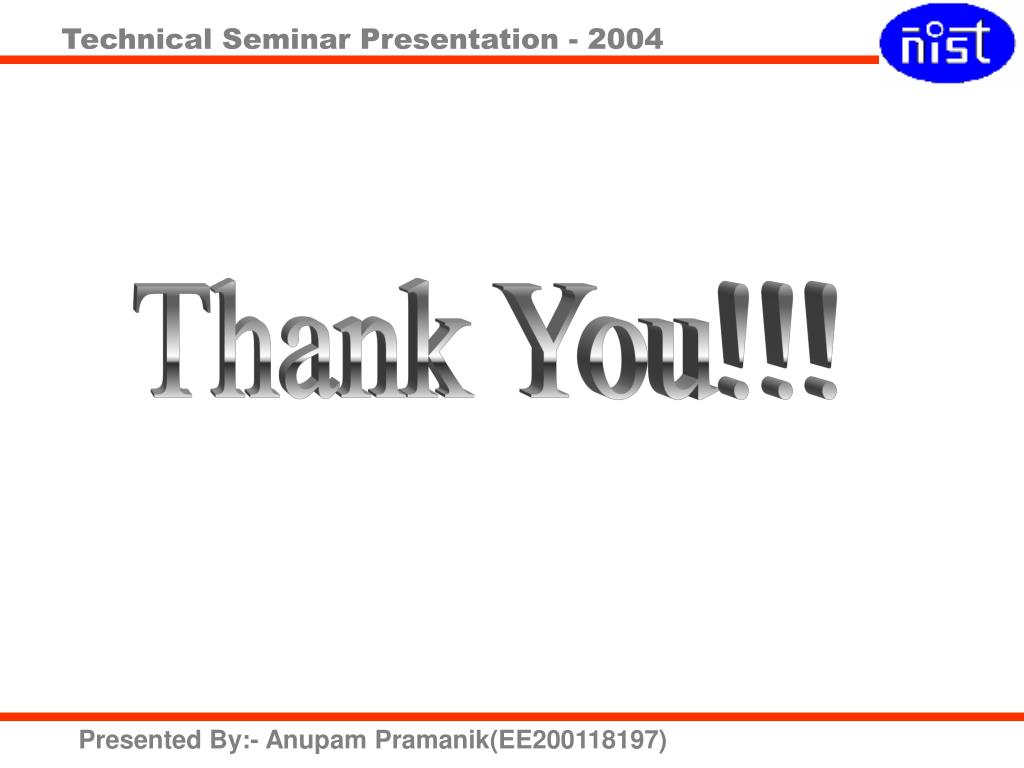 Technical Seminar Presentation - 2004

nist

Thank You!!!

Presented By:- Anupam Pramanik(EE200118197)